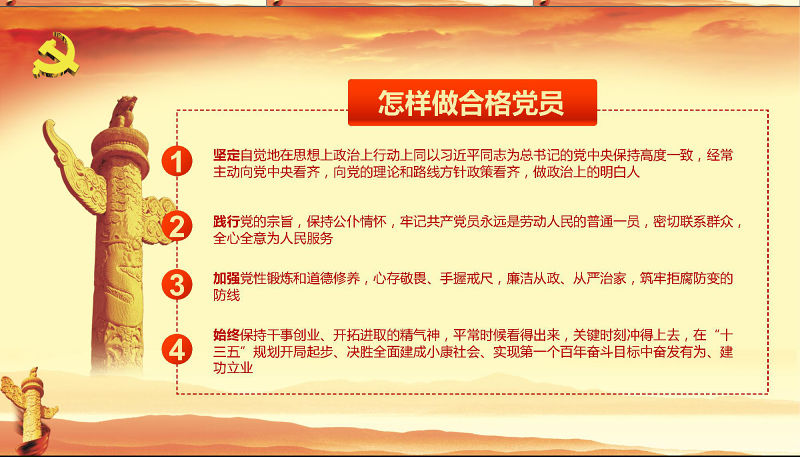 怎样做合格党员

1
坚定自觉地在思想上政治上行动上同以习近平同志为总书记的党中央保持高度一致，经常主动向党中央看齐，向党的理论和路线方针政策看齐，做政治上的明白人

2
践行党的宗旨，保持公仆情怀，牢记共产党员永远是劳动人民的普通一员，密切联系群众，全心全意为人民服务

3
加强党性锻炼和道德修养，心存敬畏、手握戒尺，廉洁从政、从严治家，筑牢拒腐防变的防线

4
始终保持干事创业、开拓进取的精气神，平常时候看得出来，关键时刻冲得上去，在“十三五”规划开局起步、决胜全面建成小康社会、实现第一个百年奋斗目标中奋发有为、建功立业